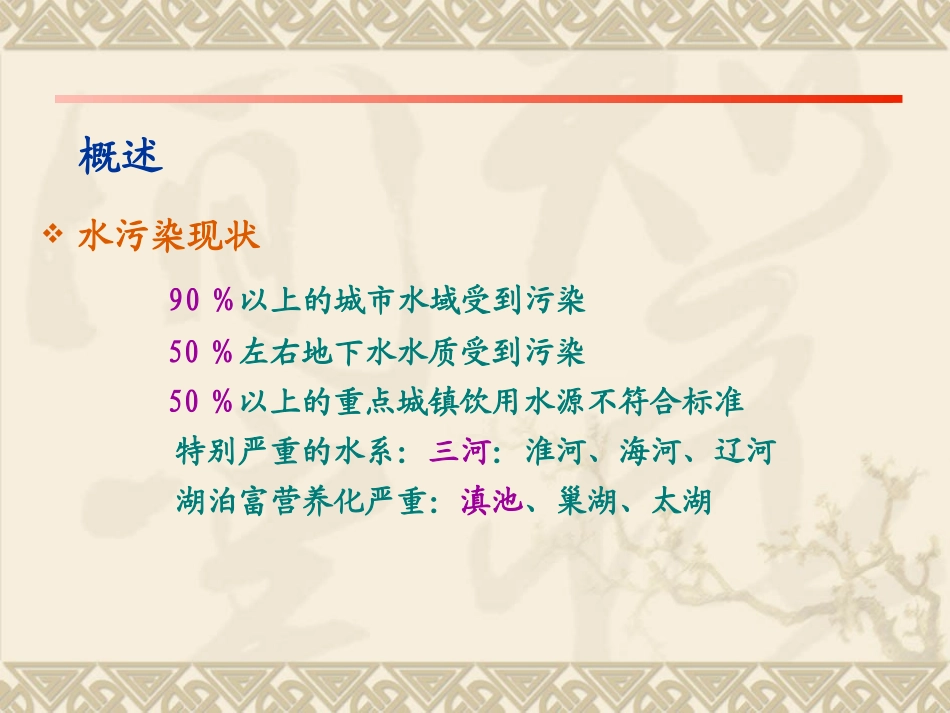 概述

❖ 水污染现状

90 %以上的城市水域受到污染

50 %左右地下水水质受到污染

50 %以上的重点城镇饮用水源不符合标准

特别严重的水系：三河：淮河、海河、辽河

湖泊富营养化严重：滇池、巢湖、太湖